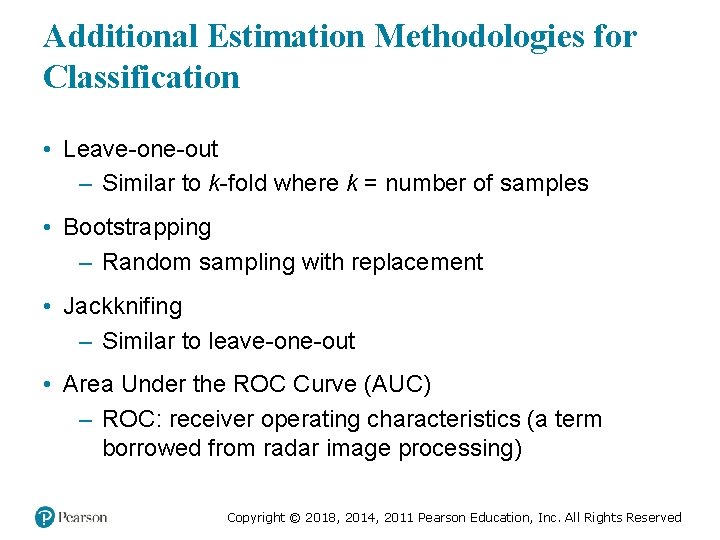 Additional Estimation Methodologies for Classification

• Leave-one-out
– Similar to $k$-fold where $k$ = number of samples

• Bootstrapping
– Random sampling with replacement

• Jackknifing
– Similar to leave-one-out

• Area Under the ROC Curve (AUC)
– ROC: receiver operating characteristics (a term borrowed from radar image processing)

Pearson

Copyright © 2018, 2014, 2011 Pearson Education, Inc. All Rights Reserved